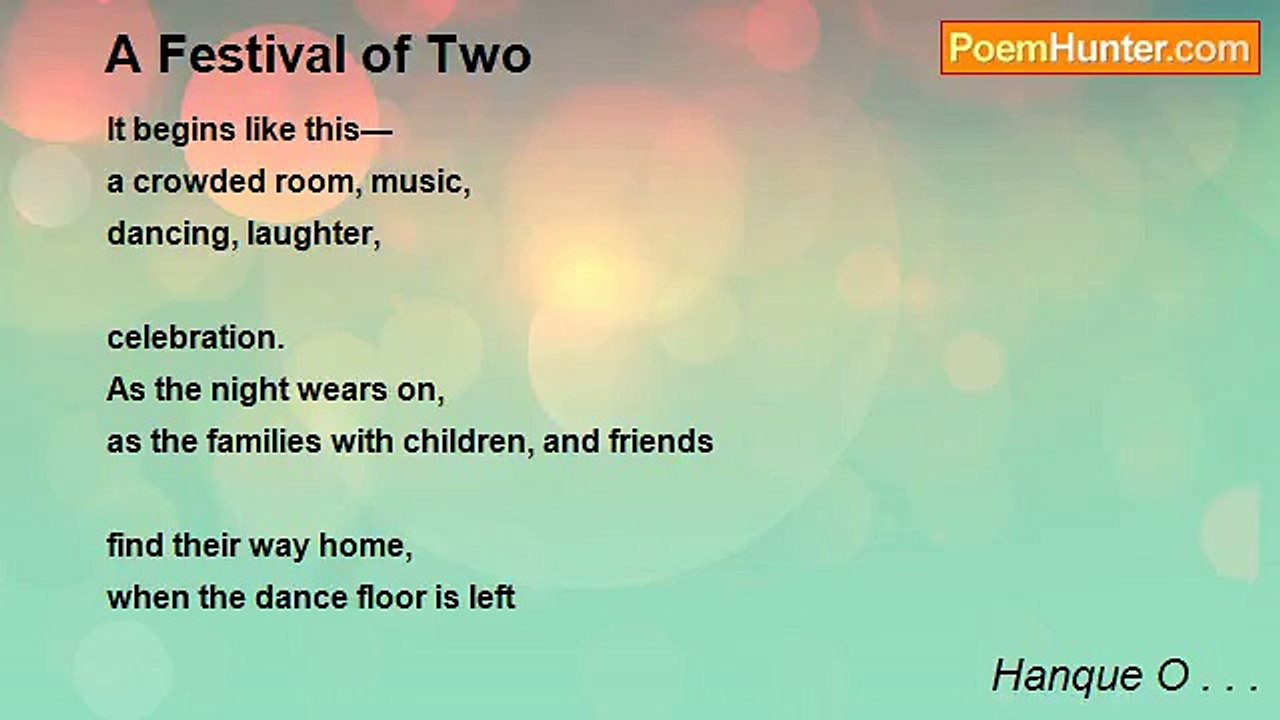 A Festival of Two

PoemHunter.com

It begins like this—
a crowded room, music,
dancing, laughter,

celebration.
As the night wears on,
as the families with children, and friends

find their way home,
when the dance floor is left

Hanque O . . .